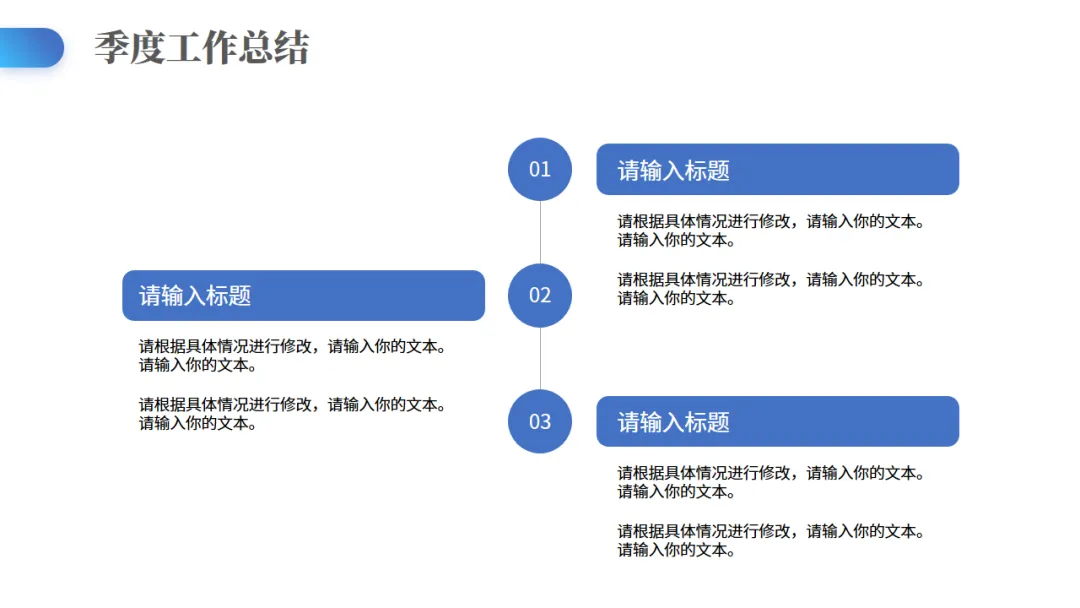 季度工作总结

01

请输入标题

请根据具体情况进行修改，请输入你的文本。请输入你的文本。

请根据具体情况进行修改，请输入你的文本。请输入你的文本。

02

请输入标题

请根据具体情况进行修改，请输入你的文本。请输入你的文本。

请根据具体情况进行修改，请输入你的文本。请输入你的文本。

03

请输入标题

请根据具体情况进行修改，请输入你的文本。请输入你的文本。

请根据具体情况进行修改，请输入你的文本。请输入你的文本。